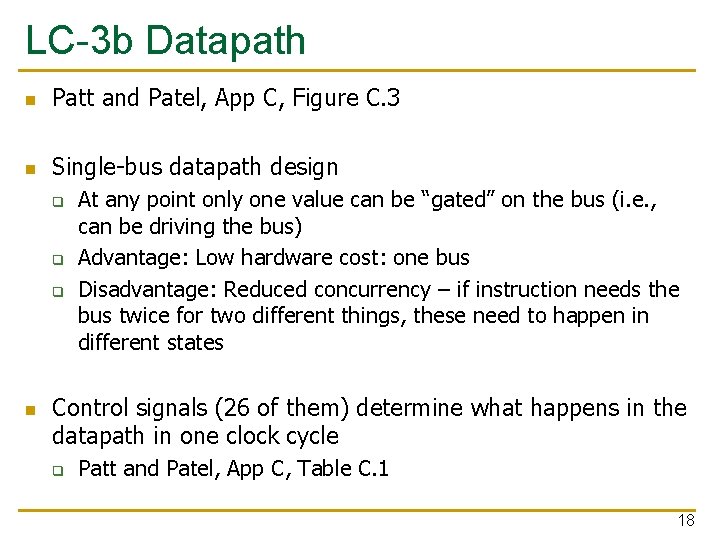 LC-3b Datapath

- Patt and Patel, App C, Figure C.3

- Single-bus datapath design
  - At any point only one value can be “gated” on the bus (i.e., can be driving the bus)
  - Advantage: Low hardware cost: one bus
  - Disadvantage: Reduced concurrency – if instruction needs the bus twice for two different things, these need to happen in different states

- Control signals (26 of them) determine what happens in the datapath in one clock cycle
  - Patt and Patel, App C, Table C.1

18